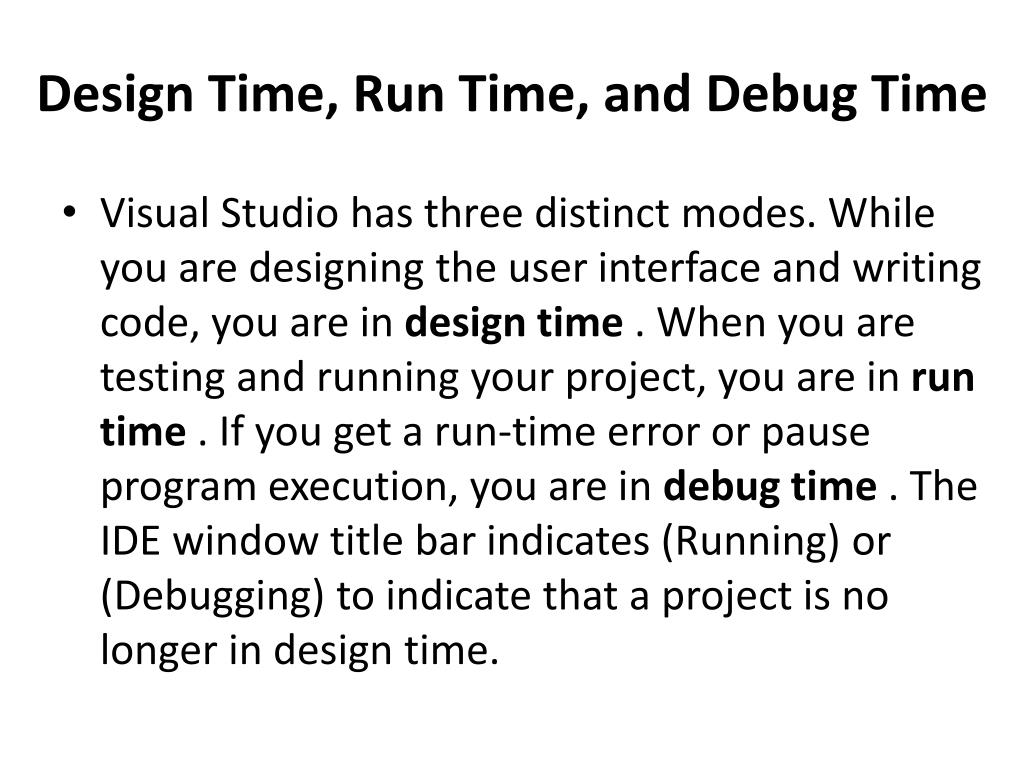 Design Time, Run Time, and Debug Time

• Visual Studio has three distinct modes. While you are designing the user interface and writing code, you are in design time . When you are testing and running your project, you are in run time . If you get a run-time error or pause program execution, you are in debug time . The IDE window title bar indicates (Running) or (Debugging) to indicate that a project is no longer in design time.